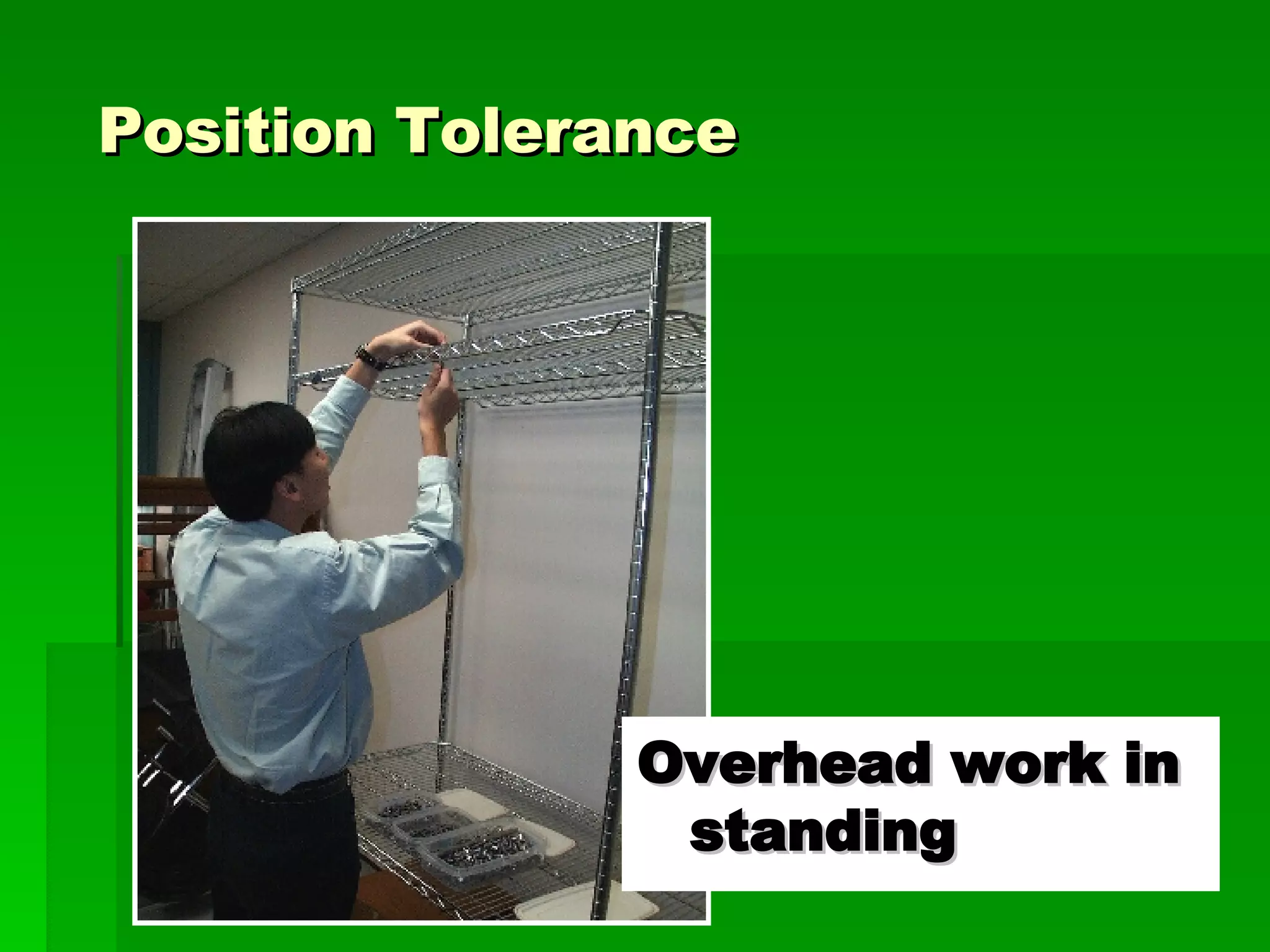 Position Tolerance

Overhead work in standing